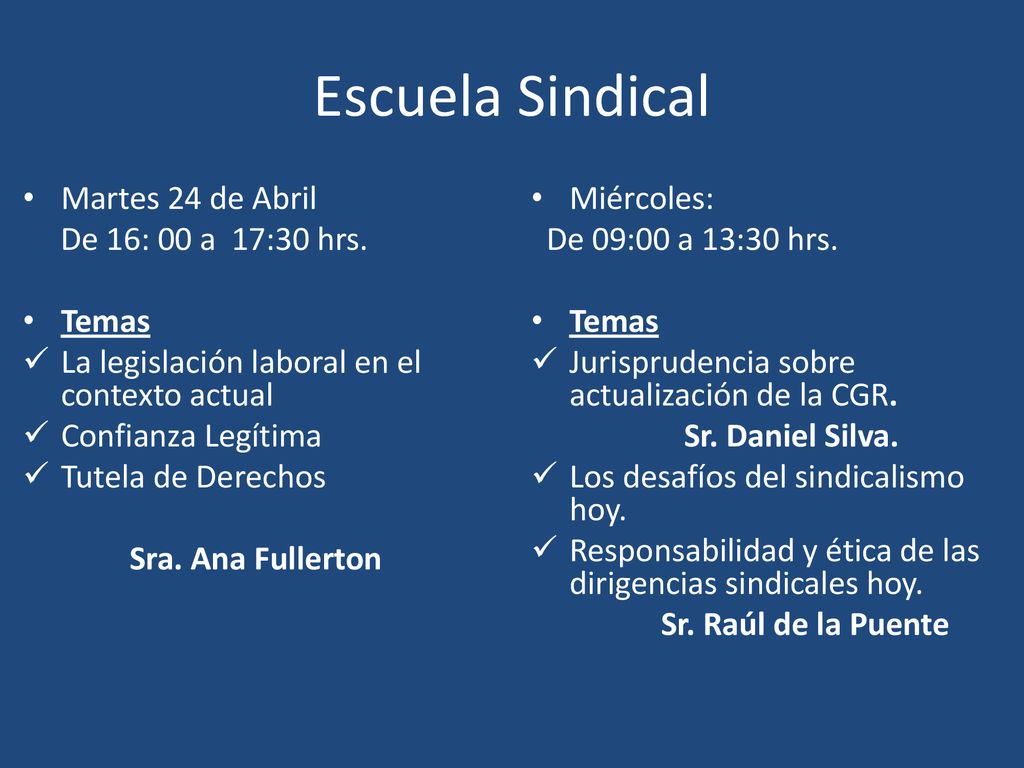 Escuela Sindical

• Martes 24 de Abril
De 16: 00 a 17:30 hrs.

• Temas
✓ La legislación laboral en el contexto actual
✓ Confianza Legítima
✓ Tutela de Derechos

Sra. Ana Fullerton

• Miércoles:
De 09:00 a 13:30 hrs.

• Temas
✓ Jurisprudencia sobre actualización de la CGR.
Sr. Daniel Silva.
✓ Los desafíos del sindicalismo hoy.
✓ Responsabilidad y ética de las dirigencias sindicales hoy.
Sr. Raúl de la Puente